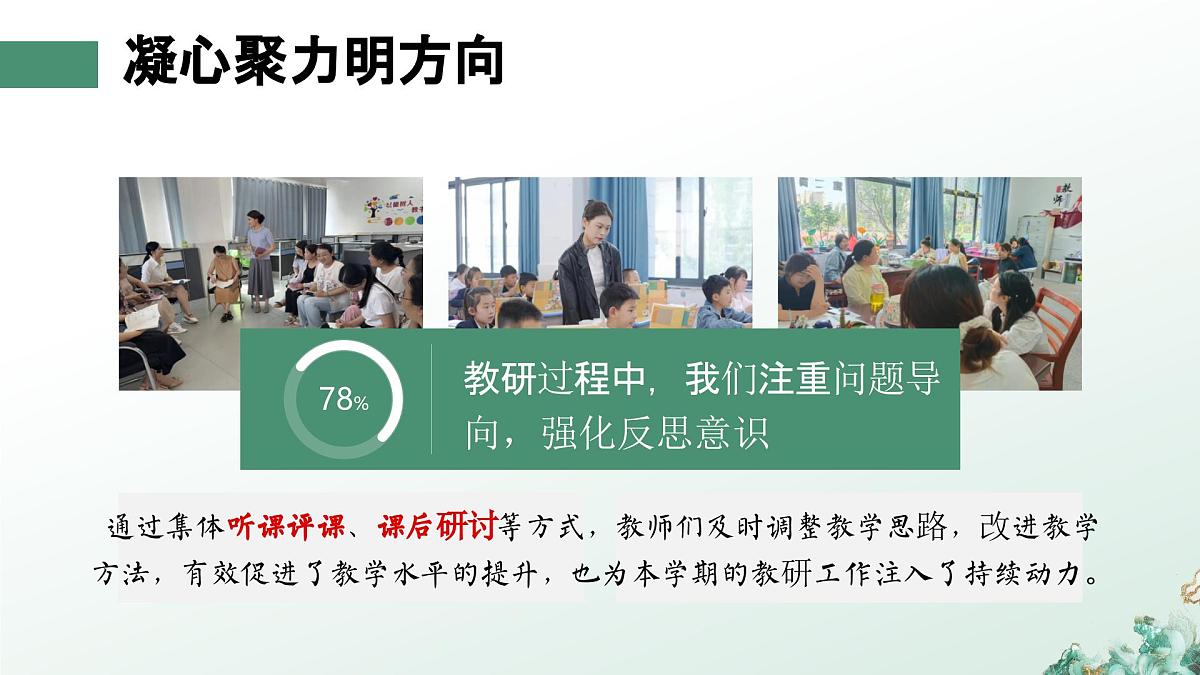 凝心聚力明方向

78%

教研过程中，我们注重问题导向，强化反思意识

通过集体听课评课、课后研讨等方式，教师们及时调整教学思路，改进教学方法，有效促进了教学水平的提升，也为本学期的教研工作注入了持续动力。